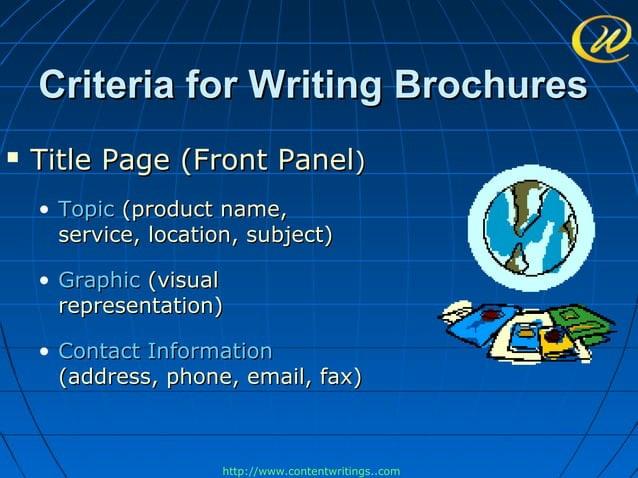 Criteria for Writing Brochures

▪ Title Page (Front Panel)

• Topic (product name, service, location, subject)

• Graphic (visual representation)

• Contact Information (address, phone, email, fax)

http://www.contentwritings..com